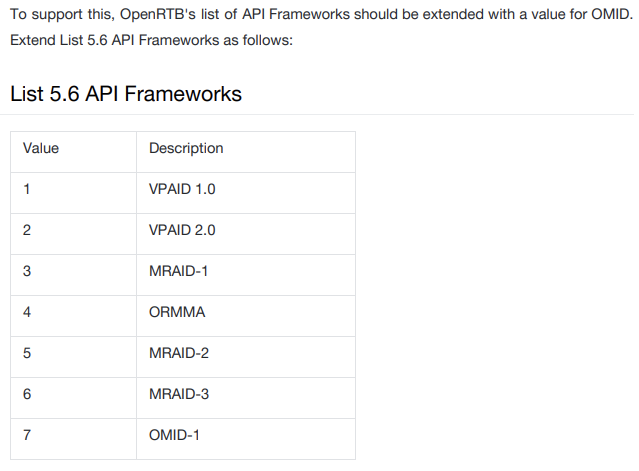 To support this, OpenRTB's list of API Frameworks should be extended with a value for OMID. Extend List 5.6 API Frameworks as follows:

List 5.6 API Frameworks

| Value | Description |
|---|---|
| 1 | VPAID 1.0 |
| 2 | VPAID 2.0 |
| 3 | MRAID-1 |
| 4 | ORMMA |
| 5 | MRAID-2 |
| 6 | MRAID-3 |
| 7 | OMID-1 |